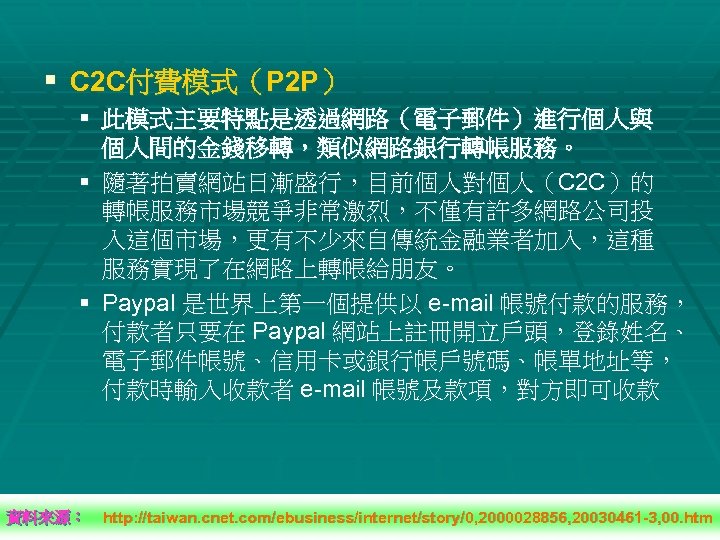 ▪ C2C付費模式（P2P）

▪ 此模式主要特點是透過網路（電子郵件）進行個人與個人間的金錢移轉，類似網路銀行轉帳服務。

▪ 隨著拍賣網站日漸盛行，目前個人對個人（C2C）的轉帳服務市場競爭非常激烈，不僅有許多網路公司投入這個市場，更有不少來自傳統金融業者加入，這種服務實現了在網路上轉帳給朋友。

▪ Paypal 是世界上第一個提供以 e-mail 帳號付款的服務，付款者只要在 Paypal 網站上註冊開立戶頭，登錄姓名、電子郵件帳號、信用卡或銀行帳戶號碼、帳單地址等，付款時輸入收款者 e-mail 帳號及款項，對方即可收款

資料來源： http://taiwan.cnet.com/ebusiness/internet/story/0,2000028856,20030461-3,00.htm